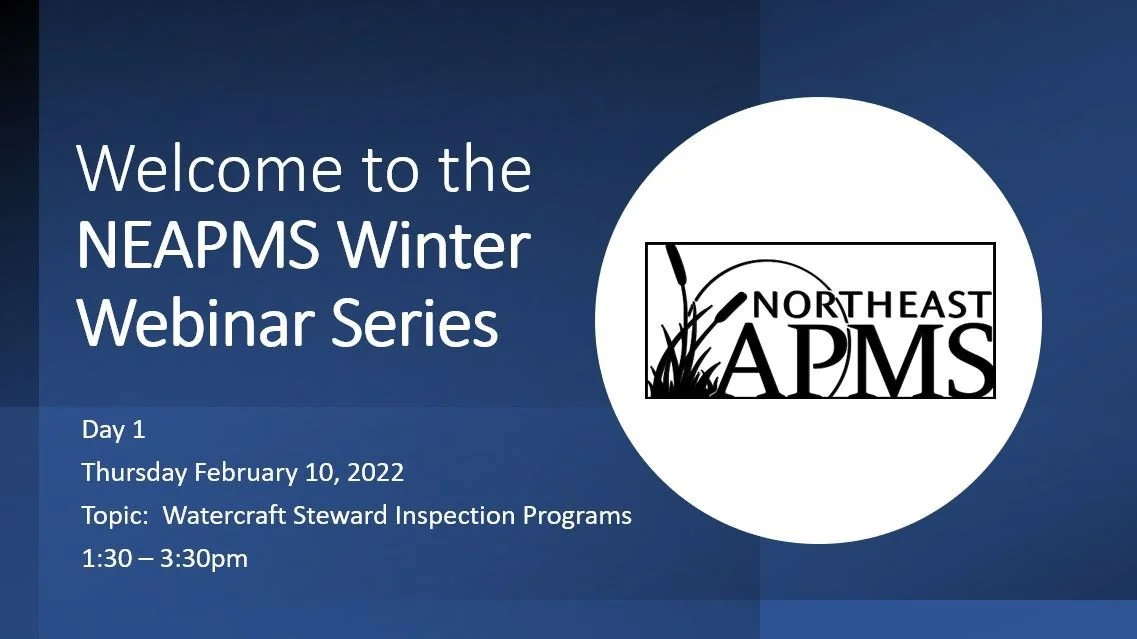 Welcome to the NEAPMS Winter Webinar Series

Day 1

Thursday February 10, 2022

Topic: Watercraft Steward Inspection Programs

1:30 – 3:30pm

NORTHEAST
APMS